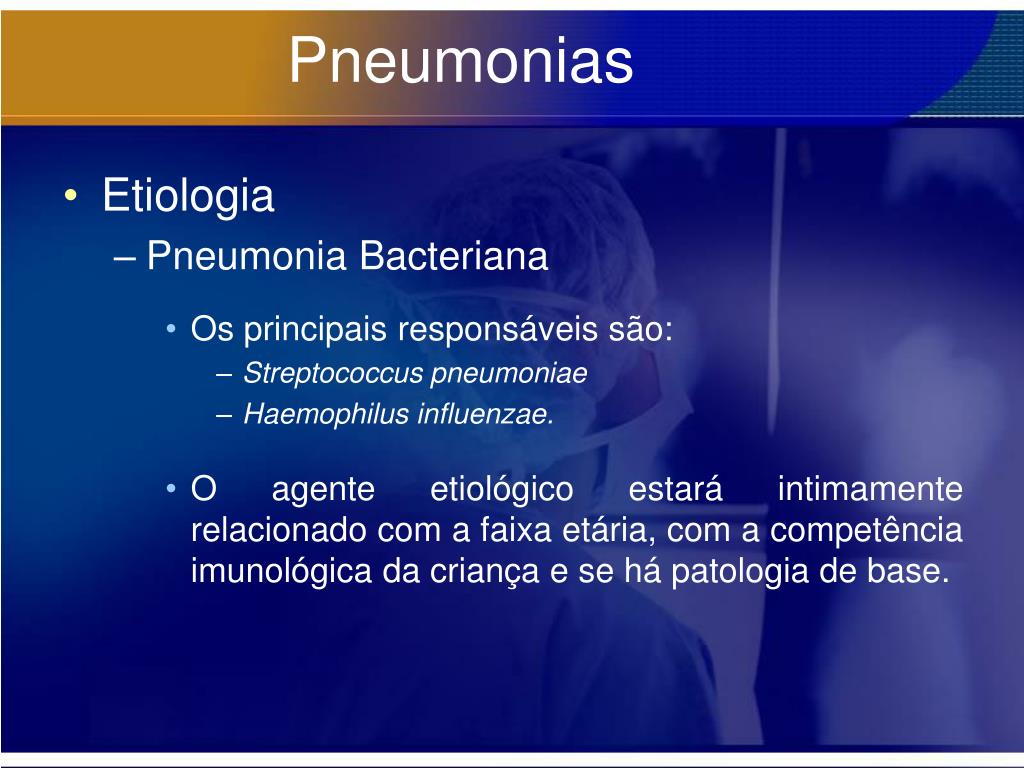 Pneumonias

• Etiologia
– Pneumonia Bacteriana

• Os principais responsáveis são:
– Streptococcus pneumoniae
– Haemophilus influenzae.

• O agente etiológico estará intimamente relacionado com a faixa etária, com a competência imunológica da criança e se há patologia de base.